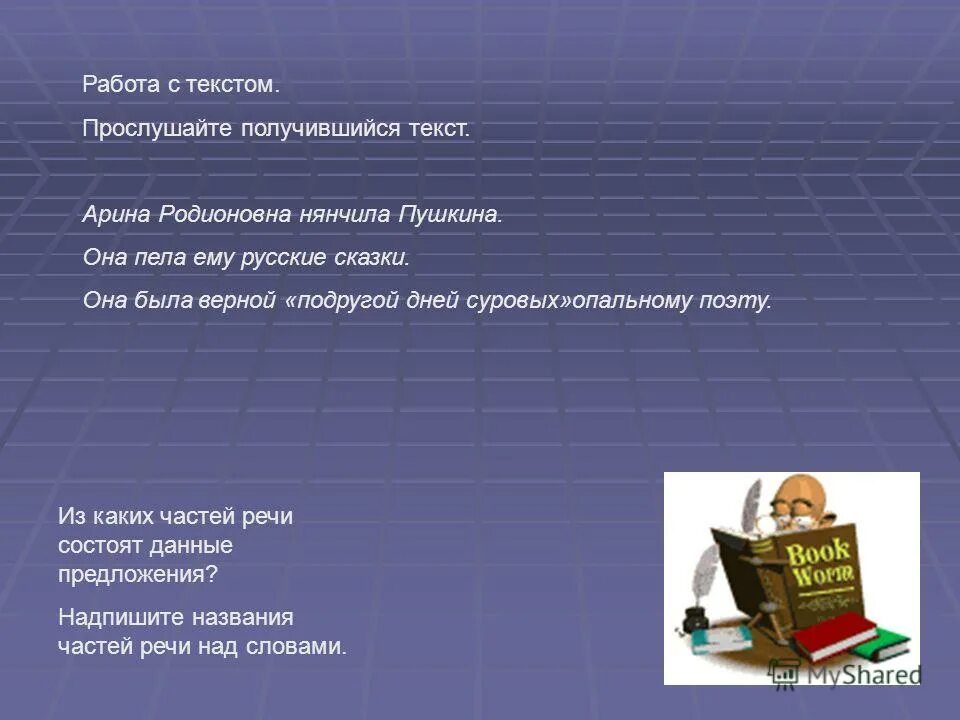 Работа с текстом.

Прослушайте получившийся текст.

Арина Родионовна нянчила Пушкина.

Она пела ему русские сказки.

Она была верной «подругой дней суровых»опальному поэту.

Из каких частей речи состоят данные предложения?

Надпишите названия частей речи над словами.

Book Worm

MyShared